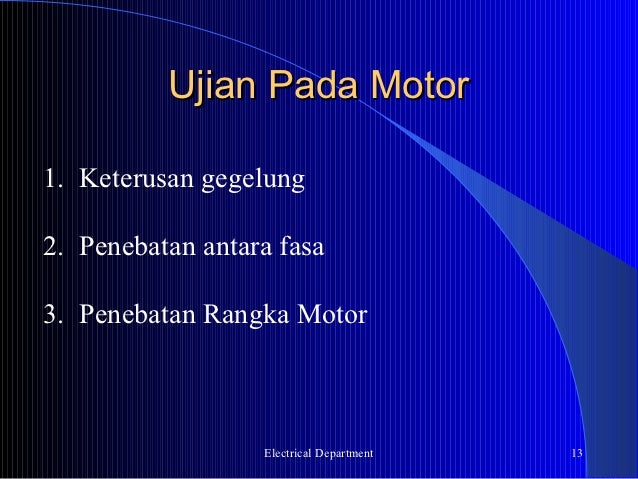 Ujian Pada Motor

1. Keterusan gegelung

2. Penebatan antara fasa

3. Penebatan Rangka Motor

Electrical Department

13